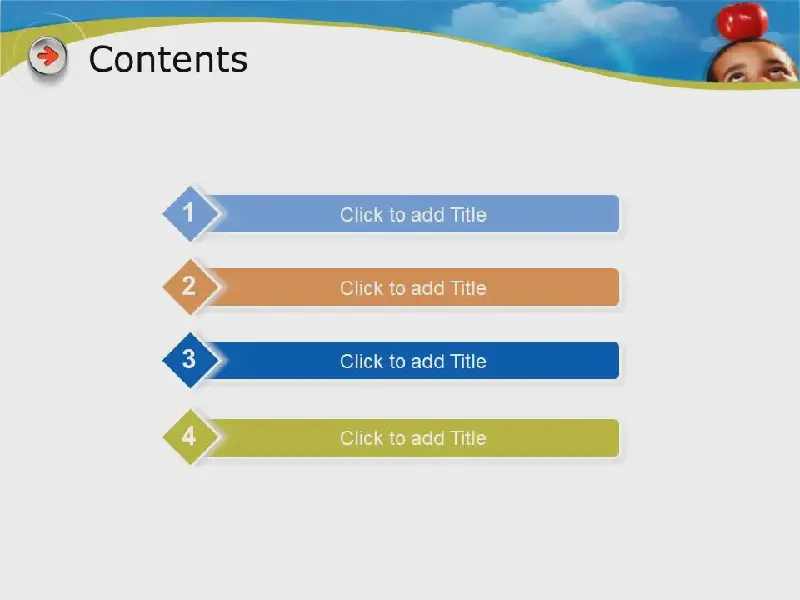 Contents

1 Click to add Title

2 Click to add Title

3 Click to add Title

4 Click to add Title